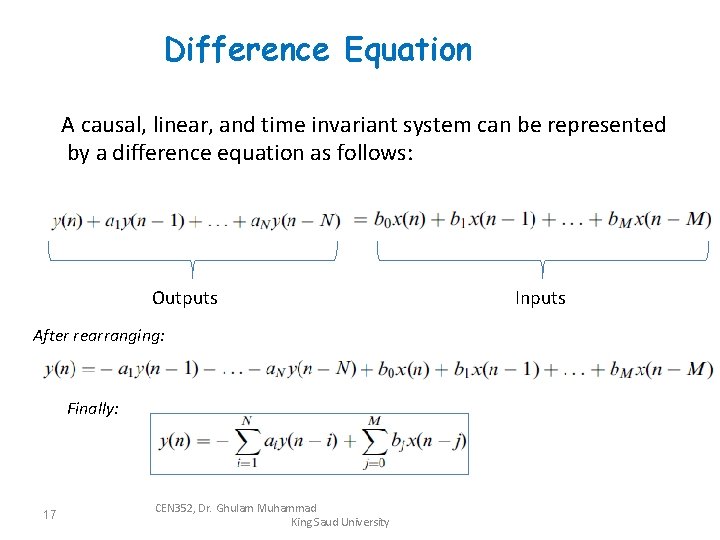 Difference Equation

A causal, linear, and time invariant system can be represented by a difference equation as follows:

$y(n) + a_1 y(n-1) + \ldots + a_N y(n-N) = b_0 x(n) + b_1 x(n-1) + \ldots + b_M x(n-M)$

Outputs

Inputs

After rearranging:

$y(n) = -a_1 y(n-1) - \ldots - a_N y(n-N) + b_0 x(n) + b_1 x(n-1) + \ldots + b_M x(n-M)$

Finally:

$y(n) = -\sum_{i=1}^{N} a_i y(n-i) + \sum_{j=0}^{M} b_j x(n-j)$

17

CEN352, Dr. Ghulam Muhammad
King Saud University